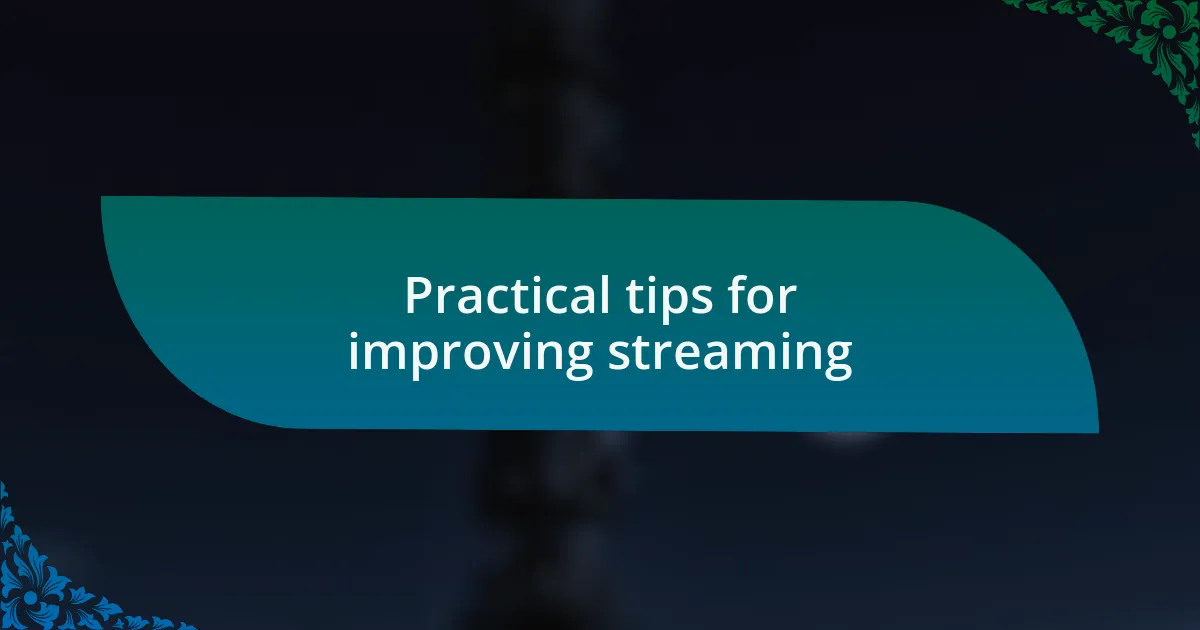 Practical tips for improving streaming